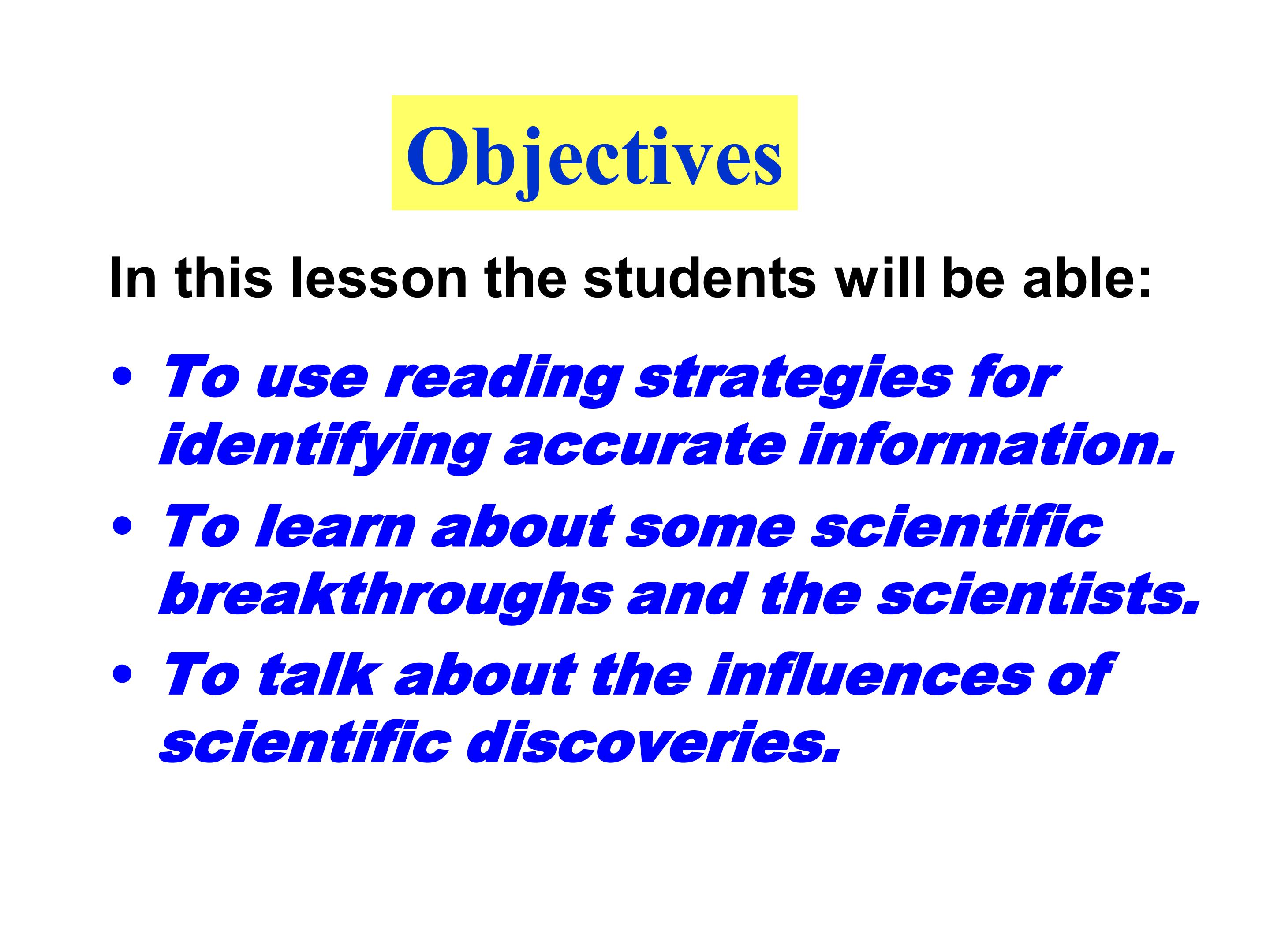 Objectives

In this lesson the students will be able:

• To use reading strategies for identifying accurate information.
• To learn about some scientific breakthroughs and the scientists.
• To talk about the influences of scientific discoveries.